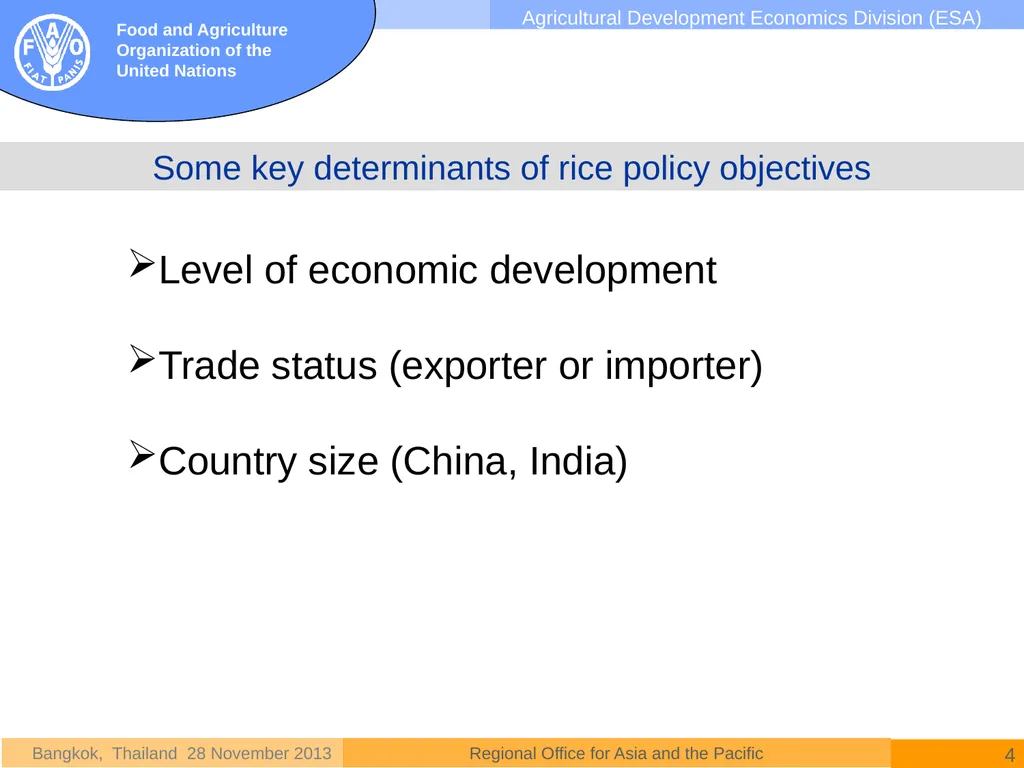 F A O
FIAT PANIS

Food and Agriculture Organization of the United Nations

Agricultural Development Economics Division (ESA)

Some key determinants of rice policy objectives

➢Level of economic development

➢Trade status (exporter or importer)

➢Country size (China, India)

Bangkok, Thailand 28 November 2013

Regional Office for Asia and the Pacific

4